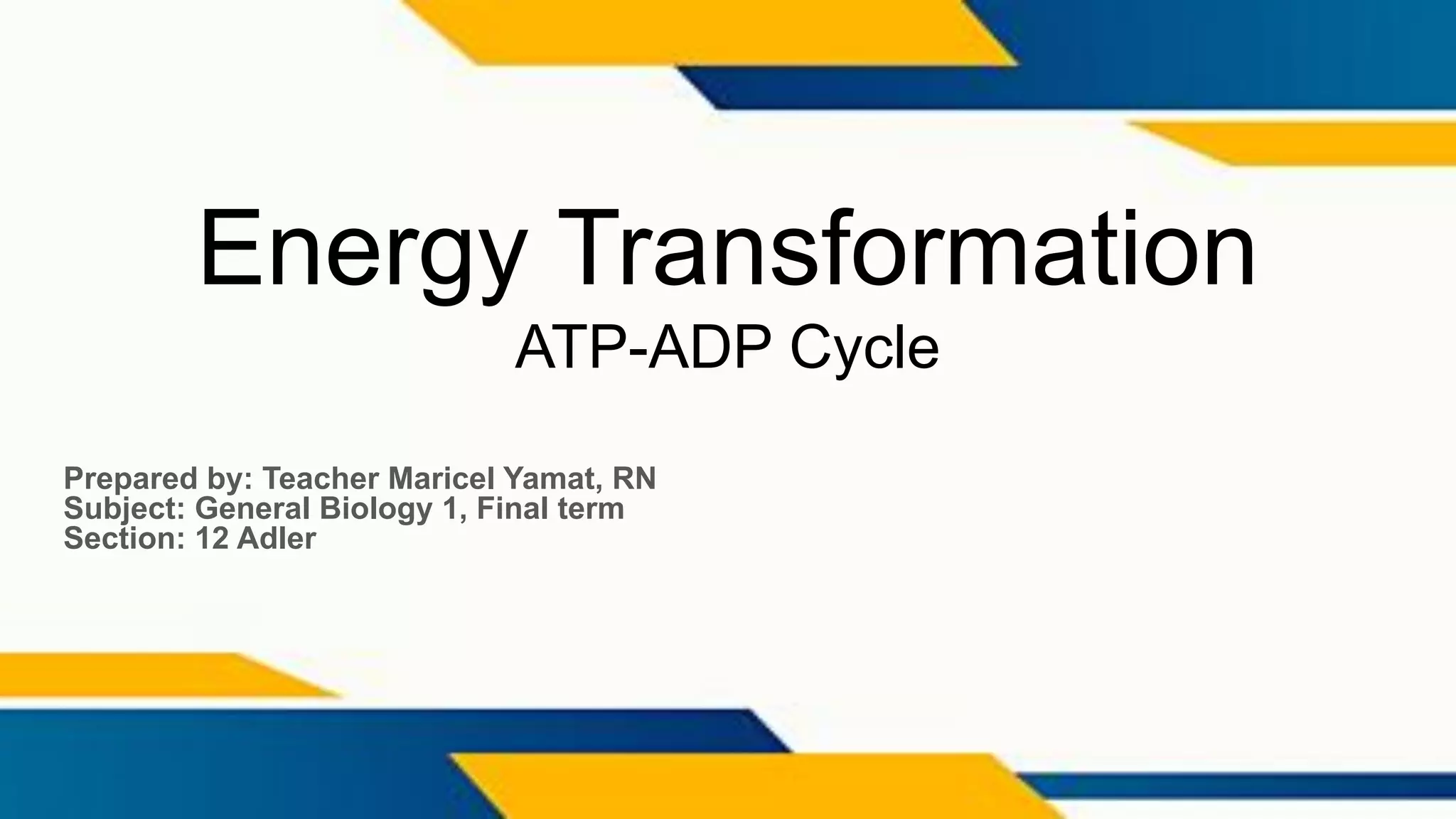 Energy Transformation
ATP-ADP Cycle

Prepared by: Teacher Maricel Yamat, RN
Subject: General Biology 1, Final term
Section: 12 Adler